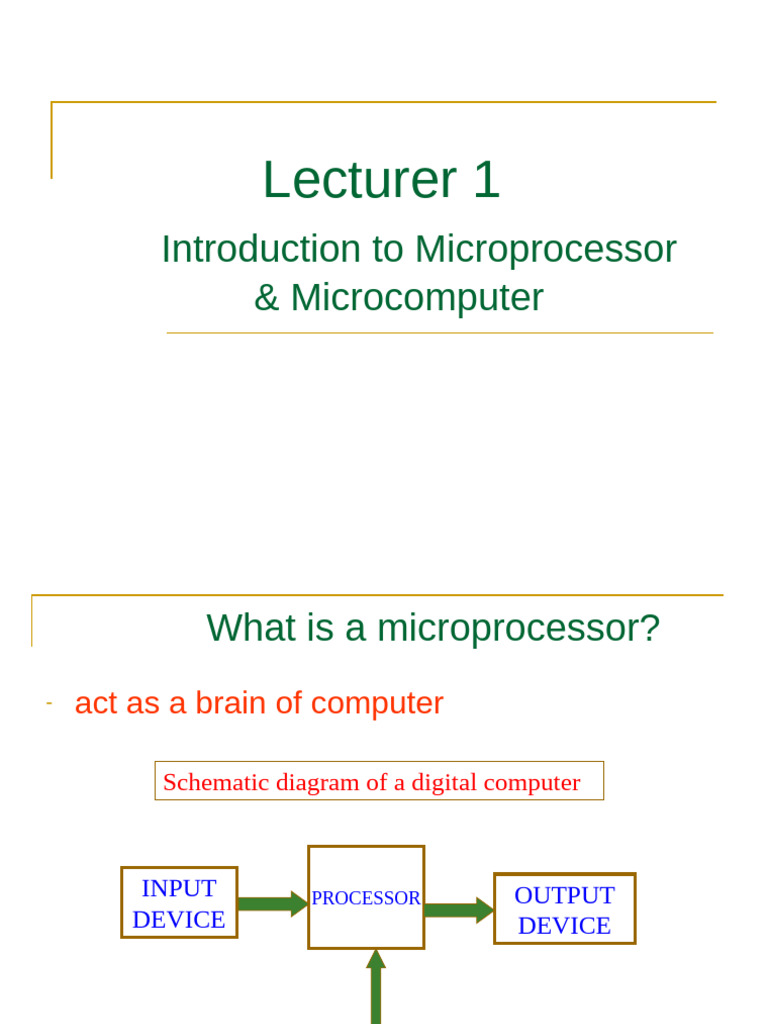 Lecturer 1

Introduction to Microprocessor & Microcomputer

What is a microprocessor?

- act as a brain of computer

Schematic diagram of a digital computer

INPUT DEVICE

PROCESSOR

OUTPUT DEVICE